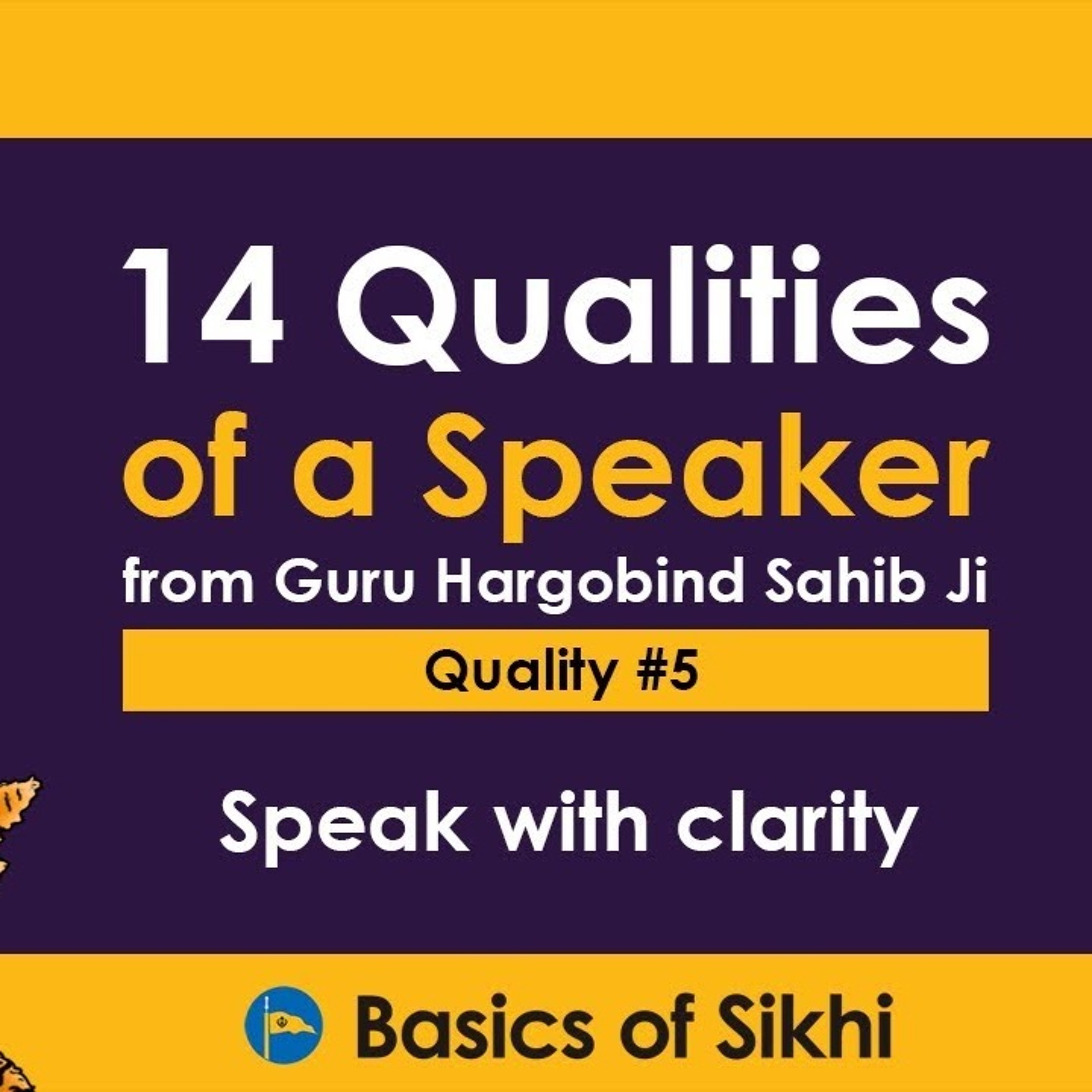 14 Qualities of a Speaker
from Guru Hargobind Sahib Ji

Quality #5

Speak with clarity

Basics of Sikhi